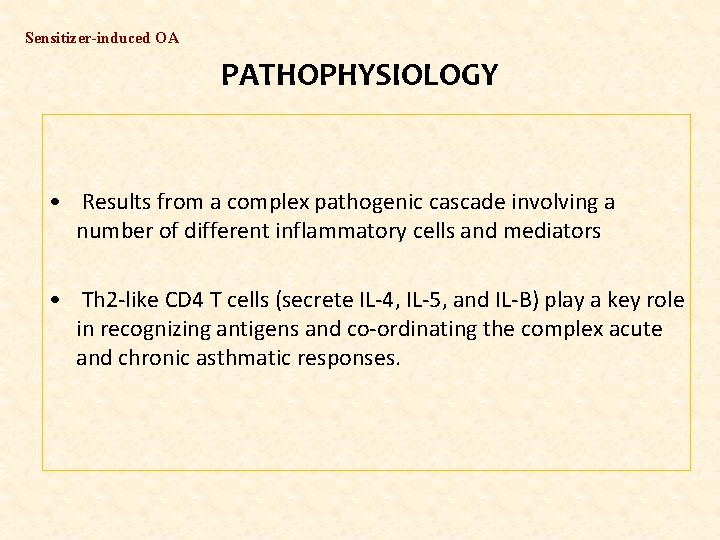 Sensitizer-induced OA

PATHOPHYSIOLOGY

• Results from a complex pathogenic cascade involving a number of different inflammatory cells and mediators

• Th2-like CD4 T cells (secrete IL-4, IL-5, and IL-B) play a key role in recognizing antigens and co-ordinating the complex acute and chronic asthmatic responses.